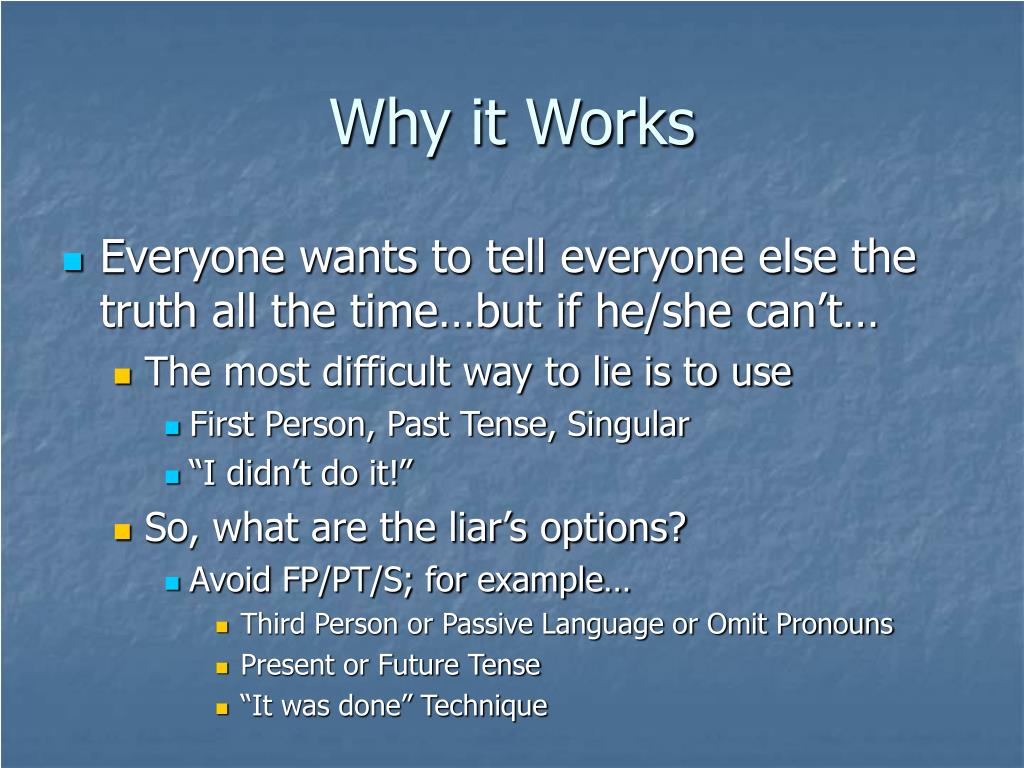 Why it Works

Everyone wants to tell everyone else the truth all the time…but if he/she can’t…

The most difficult way to lie is to use

First Person, Past Tense, Singular

“I didn’t do it!”

So, what are the liar’s options?

Avoid FP/PT/S; for example…

Third Person or Passive Language or Omit Pronouns

Present or Future Tense

“It was done” Technique